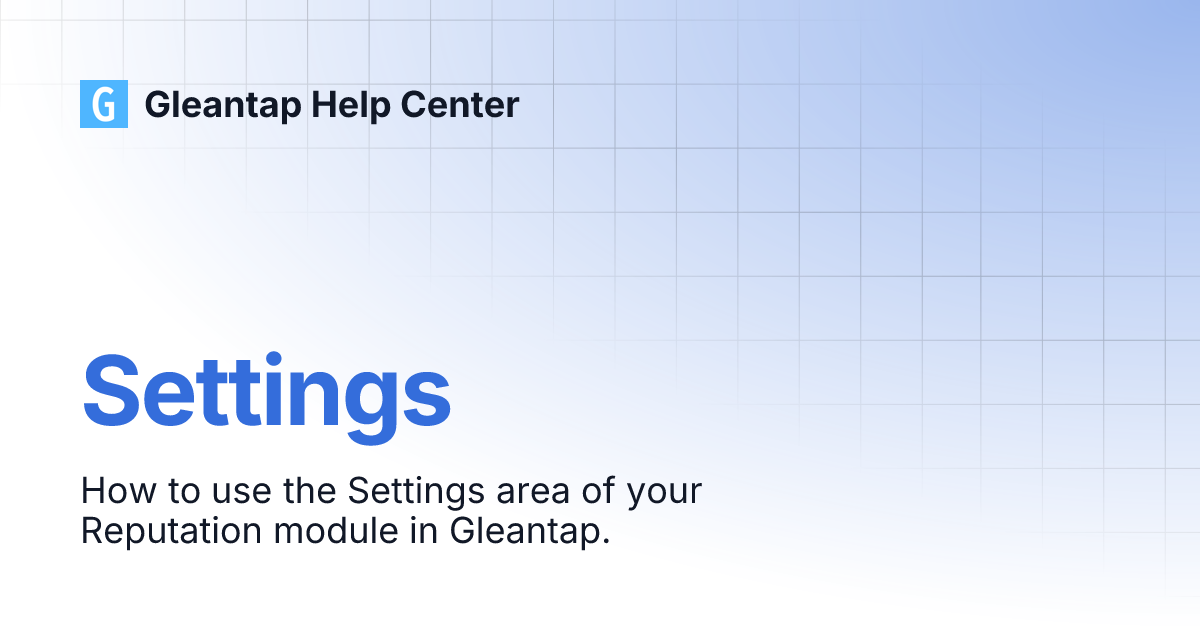 G Gleantap Help Center

Settings

How to use the Settings area of your Reputation module in Gleantap.